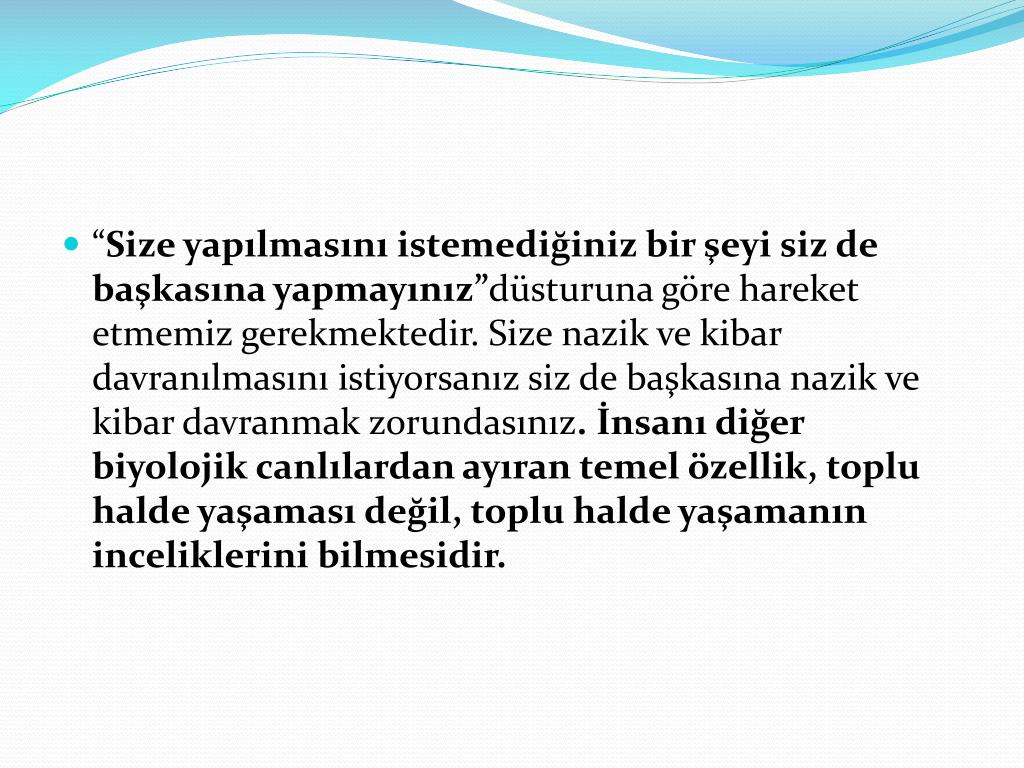 “Size yapılmasını istemediğiniz bir şeyi siz de başkasına yapmayınız”düsturuna göre hareket etmemiz gerekmektedir. Size nazik ve kibar davranılmasını istiyorsanız siz de başkasına nazik ve kibar davranmak zorundasınız. İnsanı diğer biyolojik canlılardan ayıran temel özellik, toplu halde yaşaması değil, toplu halde yaşamanın inceliklerini bilmesidir.